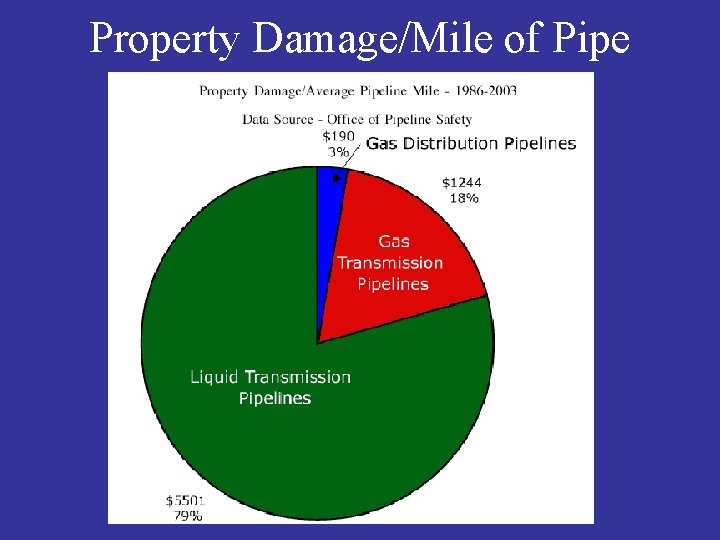 Property Damage/Mile of Pipe

Property Damage/Average Pipeline Mile - 1986-2003

Data Source - Office of Pipeline Safety

$190
3%

Gas Distribution Pipelines

$1244
18%

Gas Transmission Pipelines

Liquid Transmission Pipelines

$5501
79%